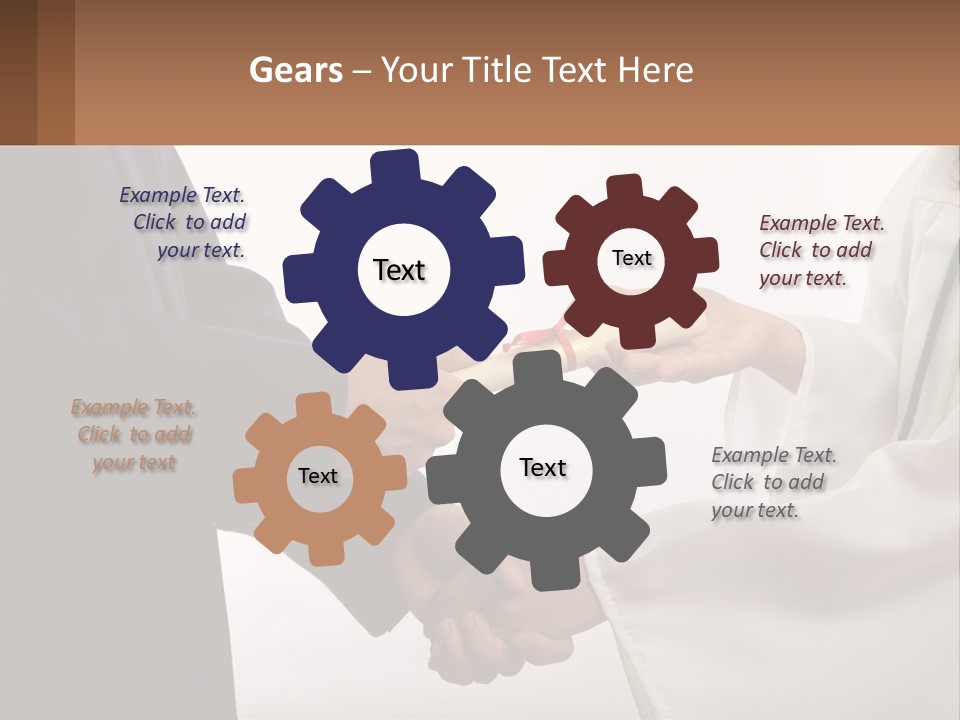 Gears – Your Title Text Here

Example Text. Click to add your text.

Text

Text

Example Text. Click to add your text.

Example Text. Click to add your text

Text

Text

Example Text. Click to add your text.